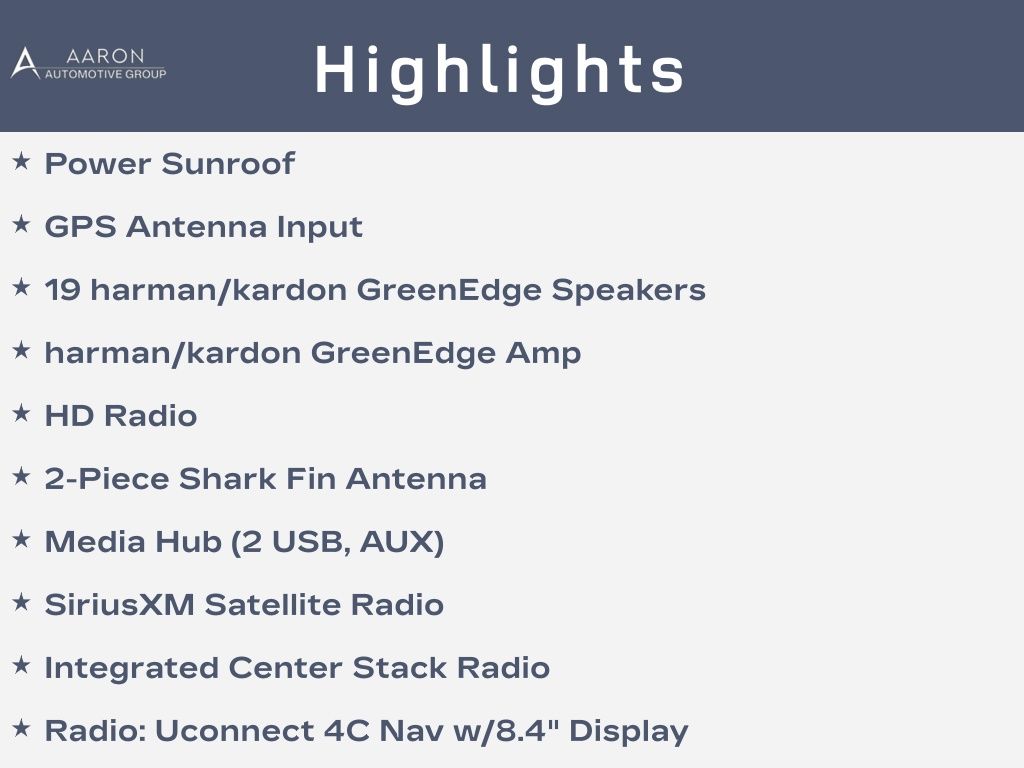 AARON
AUTOMOTIVE GROUP

Highlights

★ Power Sunroof

★ GPS Antenna Input

★ 19 harman/kardon GreenEdge Speakers

★ harman/kardon GreenEdge Amp

★ HD Radio

★ 2-Piece Shark Fin Antenna

★ Media Hub (2 USB, AUX)

★ SiriusXM Satellite Radio

★ Integrated Center Stack Radio

★ Radio: Uconnect 4C Nav w/8.4" Display